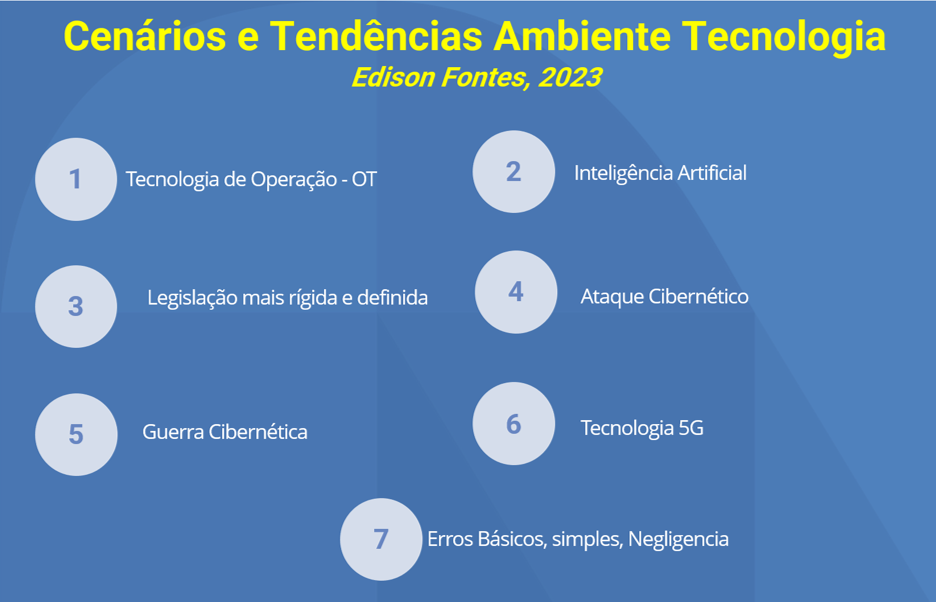 Cenários e Tendências Ambiente Tecnologia

Edison Fontes, 2023

1 Tecnologia de Operação - OT

2 Inteligência Artificial

3 Legislação mais rígida e definida

4 Ataque Cibernético

5 Guerra Cibernética

6 Tecnologia 5G

7 Erros Básicos, simples, Negligencia